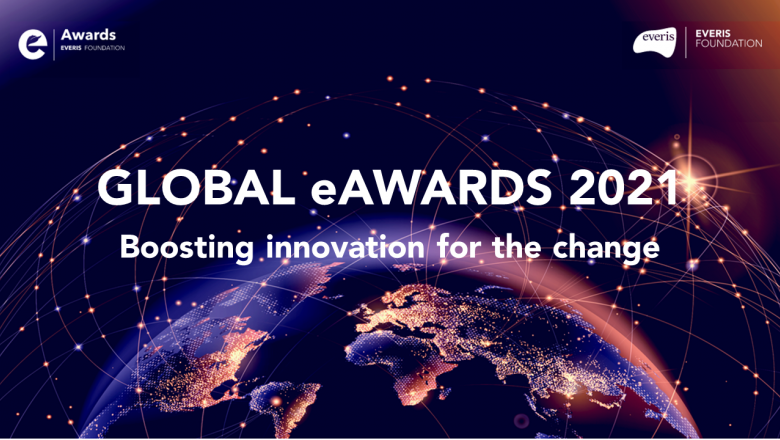 e Awards
EVERIS FOUNDATION

everis EVERIS FOUNDATION

GLOBAL eAWARDS 2021

Boosting innovation for the change